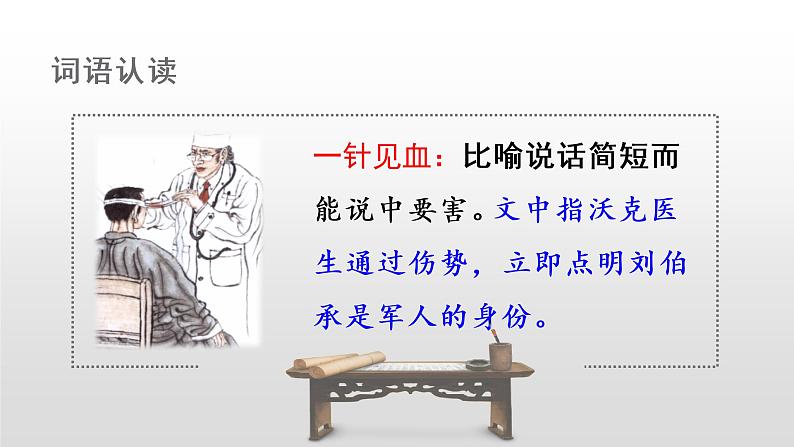 词语认读

一针见血：比喻说话简短而能说中要害。文中指沃克医生通过伤势，立即点明刘伯承是军人的身份。